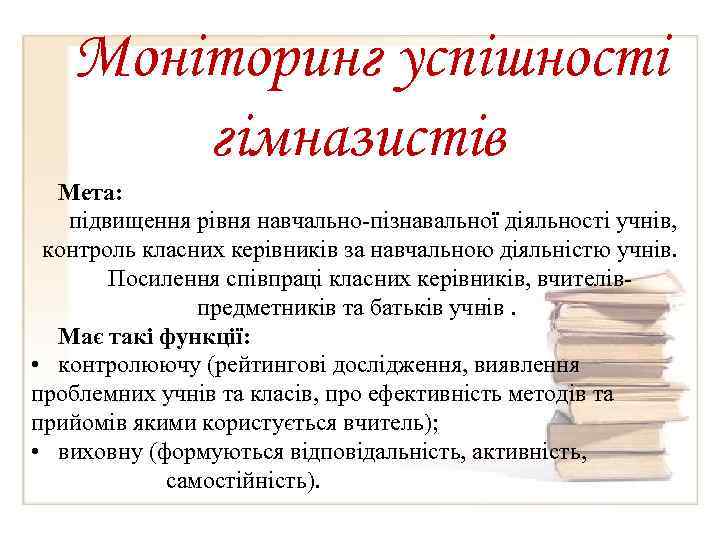 Моніторинг успішності гімназистів

Мета:
підвищення рівня навчально-пізнавальної діяльності учнів, контроль класних керівників за навчальною діяльністю учнів. Посилення співпраці класних керівників, вчителів-предметників та батьків учнів .

Має такі функції:
• контролюючу (рейтингові дослідження, виявлення проблемних учнів та класів, про ефективність методів та прийомів якими користується вчитель);
• виховну (формуються відповідальність, активність, самостійність).